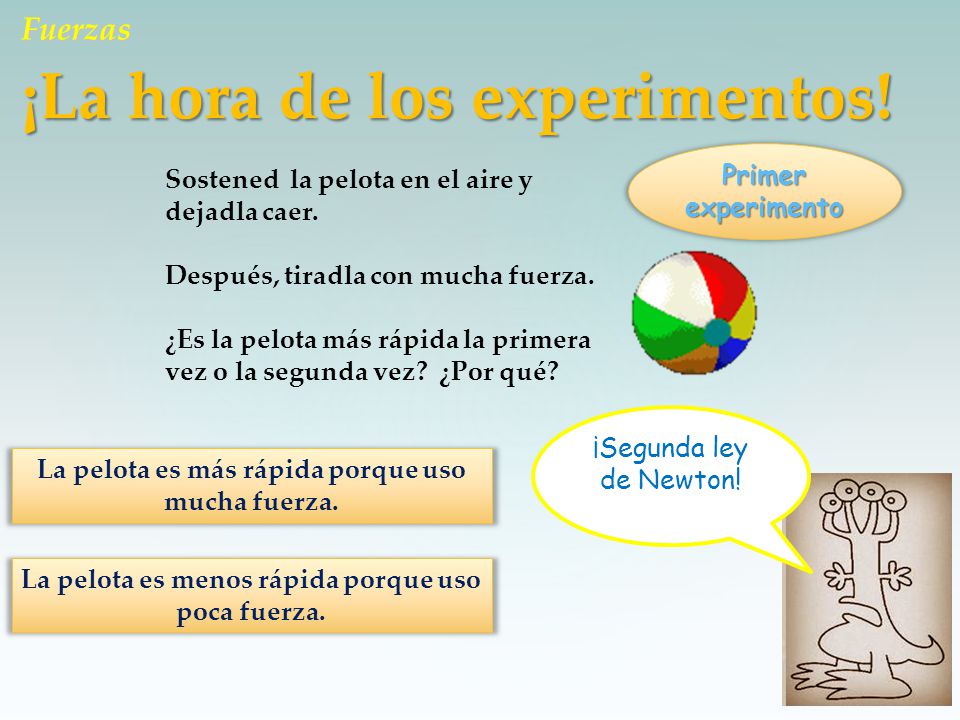 Fuerzas

¡La hora de los experimentos!

Sostened la pelota en el aire y dejadla caer.

Después, tiradla con mucha fuerza.

¿Es la pelota más rápida la primera vez o la segunda vez? ¿Por qué?

Primer experimento

La pelota es más rápida porque uso mucha fuerza.

La pelota es menos rápida porque uso poca fuerza.

¡Segunda ley de Newton!